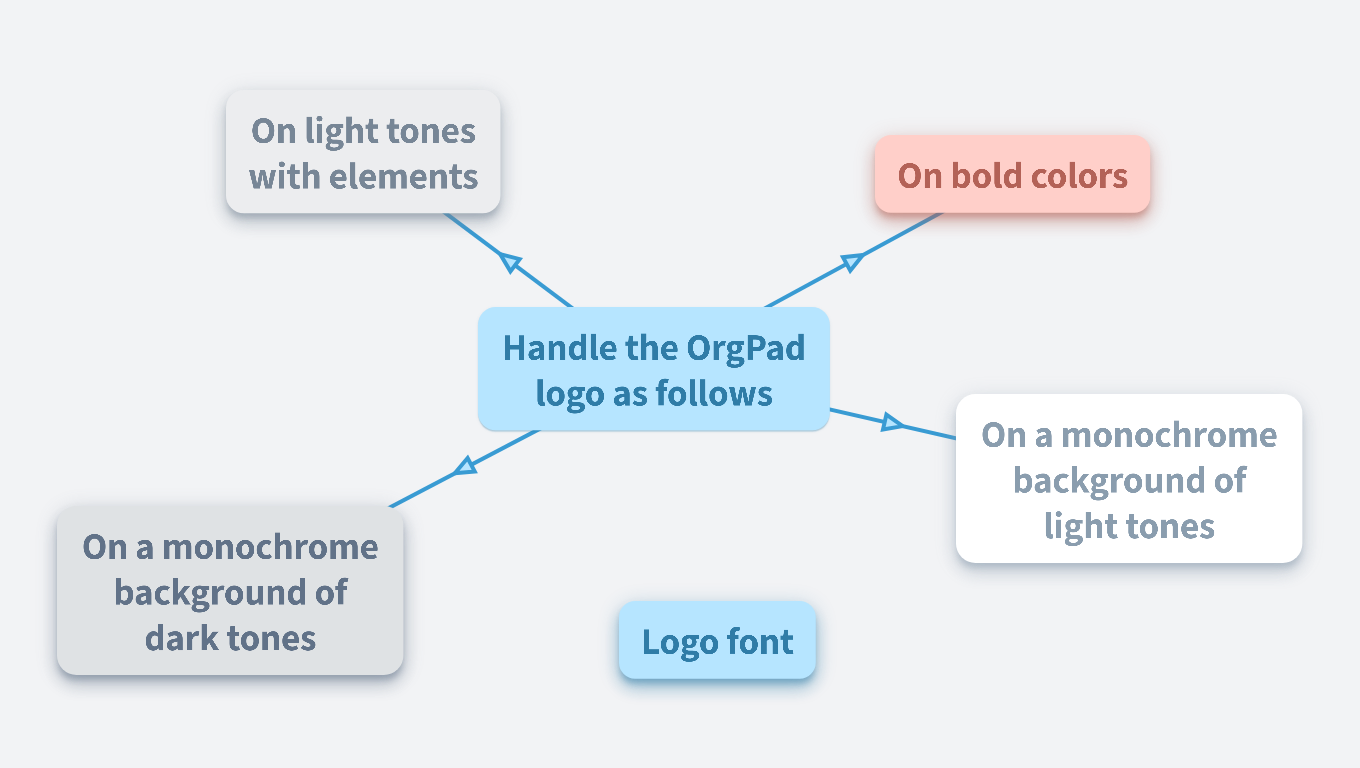 On light tones with elements

On bold colors

Handle the OrgPad logo as follows

On a monochrome background of light tones

On a monochrome background of dark tones

Logo font